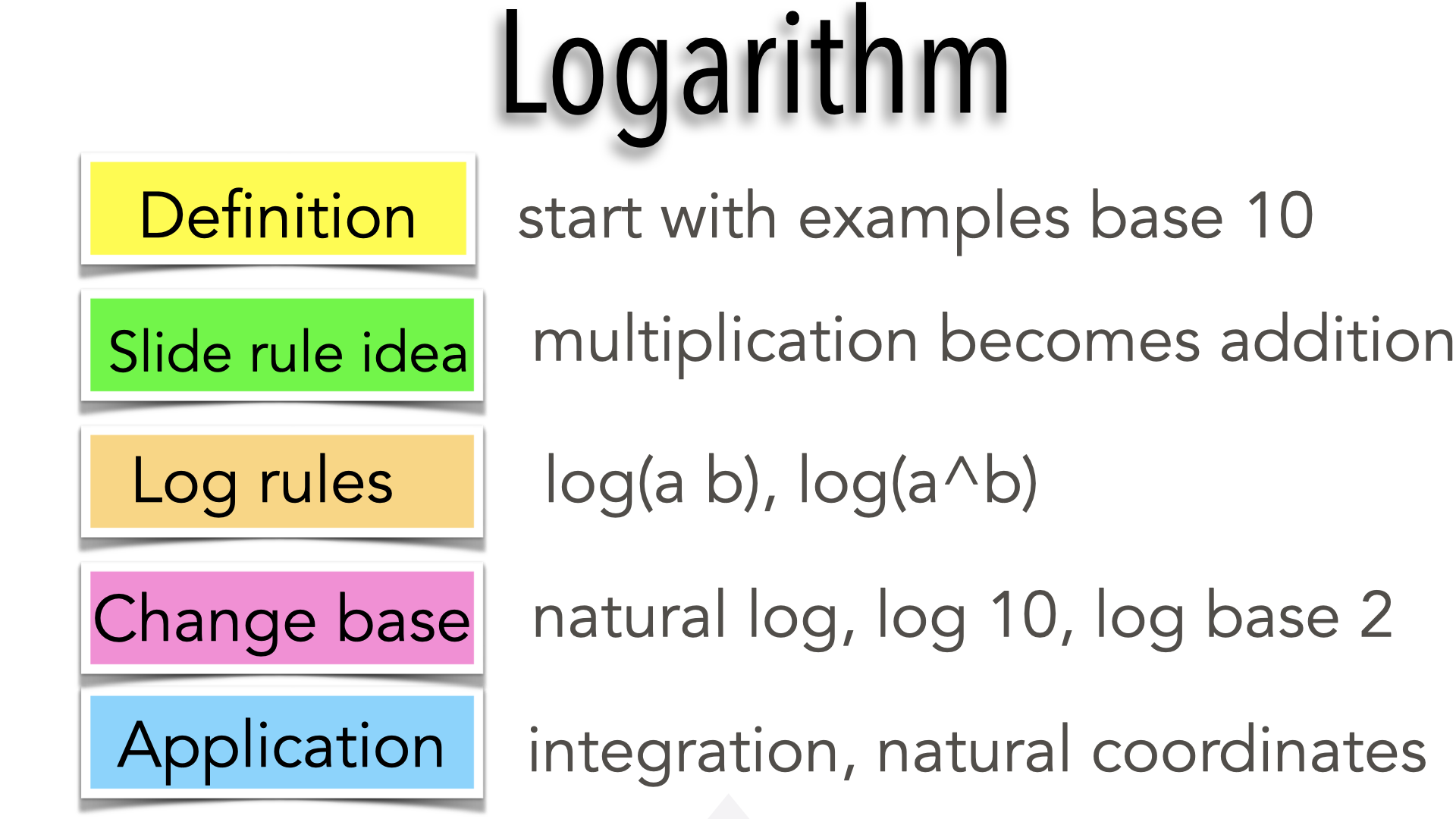 Logarithm

Definition

start with examples base 10

Slide rule idea

multiplication becomes addition

Log rules

log(a b), log(a^b)

Change base

natural log, log 10, log base 2

Application

integration, natural coordinates